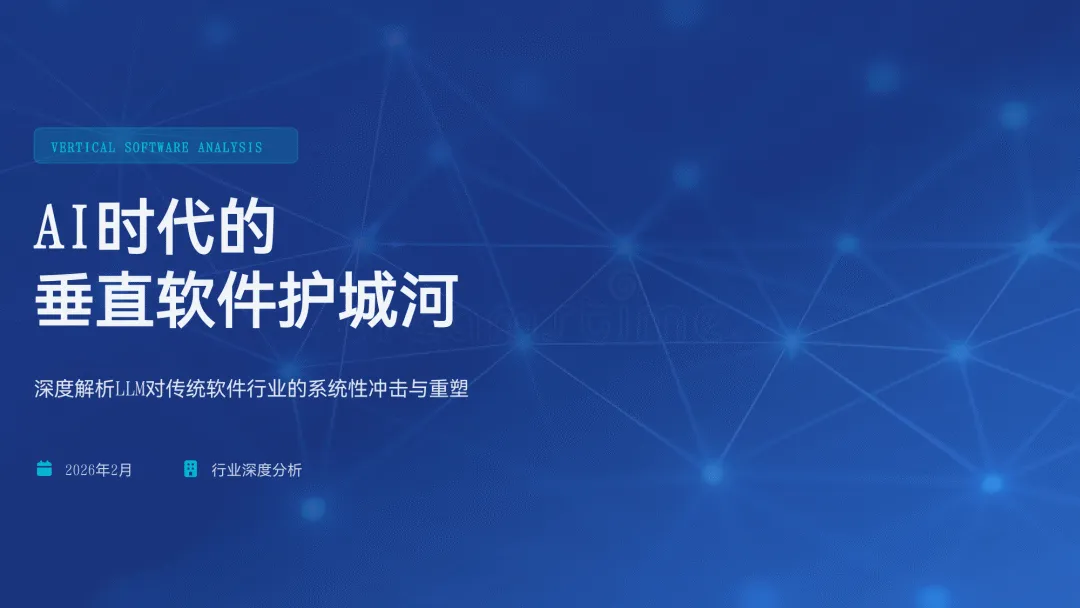 VERTICAL SOFTWARE ANALYSIS

AI时代的
垂直软件护城河

深度解析LLM对传统软件行业的系统性冲击与重塑

2026年2月

行业深度分析